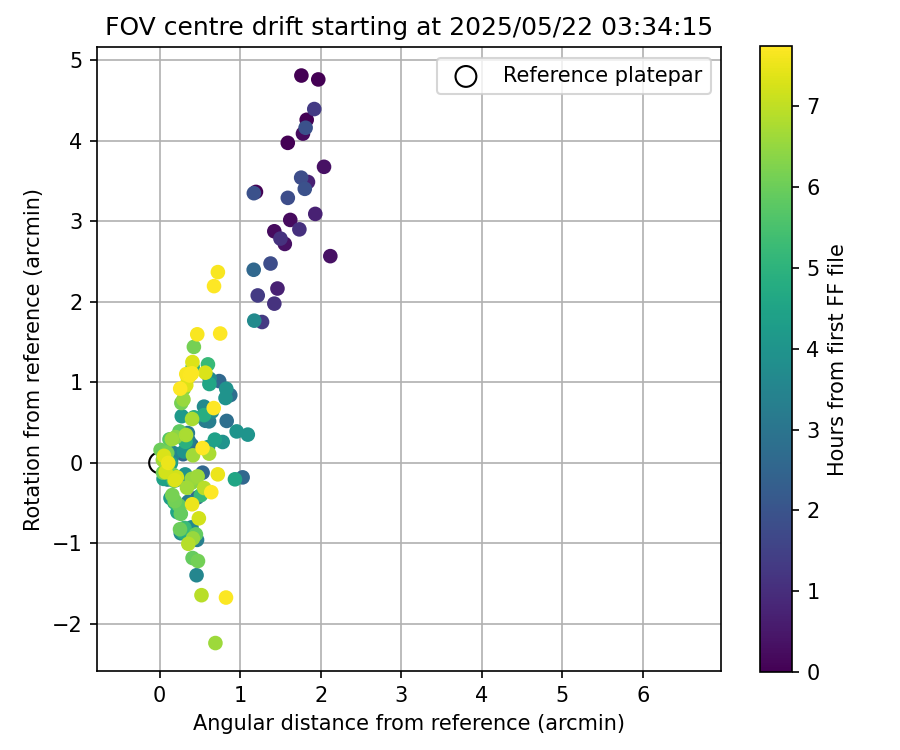 FOV centre drift starting at 2025/05/22 03:34:15

Reference platepar

Rotation from reference (arcmin)

5
4
3
2
1
0
−1
−2

0 1 2 3 4 5 6

Angular distance from reference (arcmin)

Hours from first FF file

7
6
5
4
3
2
1
0